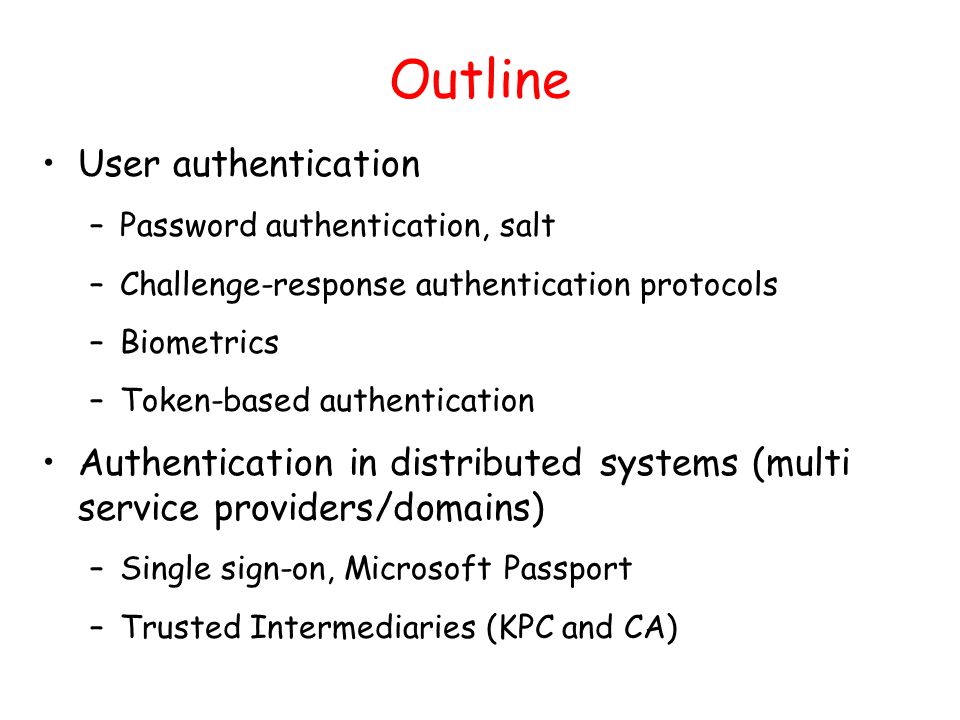 Outline

• User authentication
 – Password authentication, salt
 – Challenge-response authentication protocols
 – Biometrics
 – Token-based authentication

• Authentication in distributed systems (multi service providers/domains)
 – Single sign-on, Microsoft Passport
 – Trusted Intermediaries (KPC and CA)